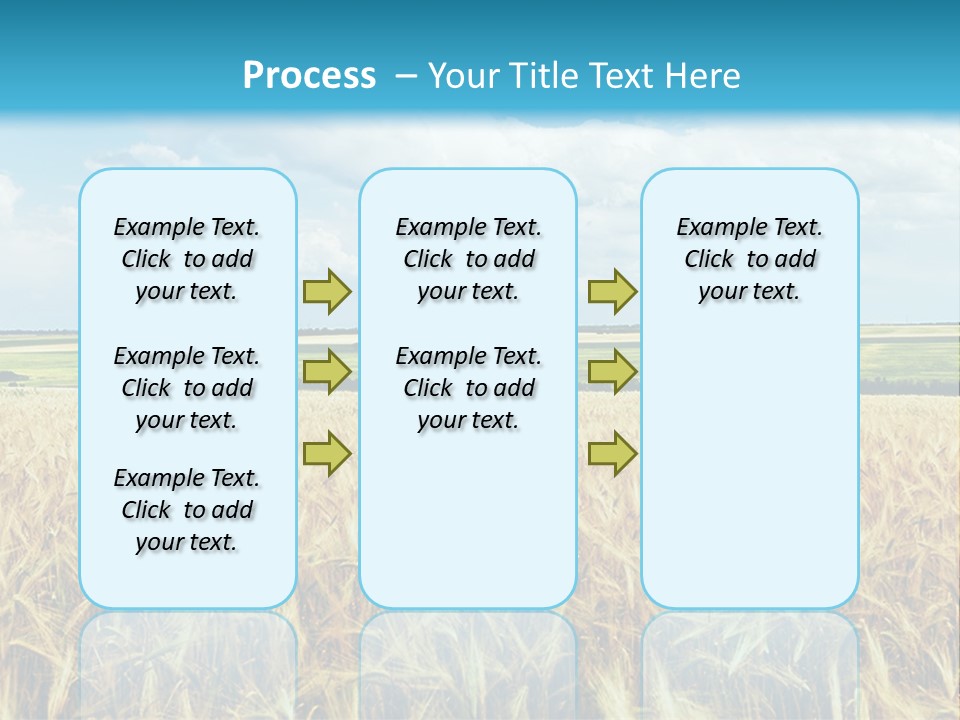 Process – Your Title Text Here

Example Text. Click to add your text.

Example Text. Click to add your text.

Example Text. Click to add your text.

Example Text. Click to add your text.

Example Text. Click to add your text.

Example Text. Click to add your text.